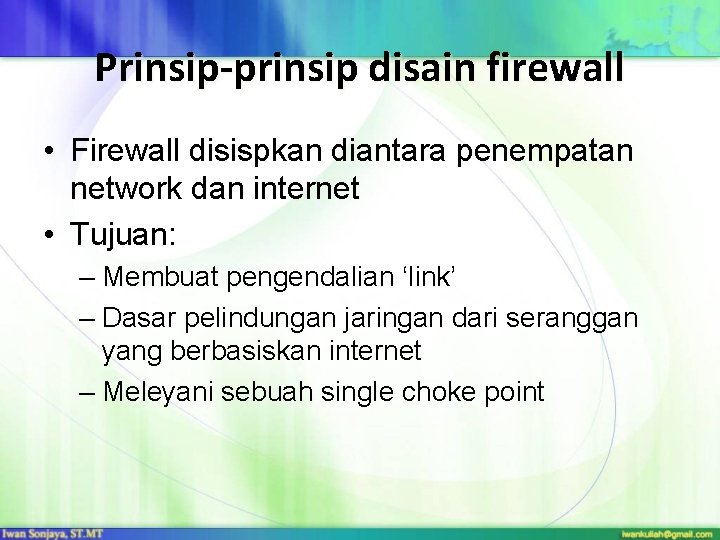 Prinsip-prinsip disain firewall

• Firewall disispkan diantara penempatan network dan internet
• Tujuan:
– Membuat pengendalian ‘link’
– Dasar pelindungan jaringan dari seranggan yang berbasiskan internet
– Meleyani sebuah single choke point

Iwan Sonjaya, ST.MT

iwankuliah@gmail.com